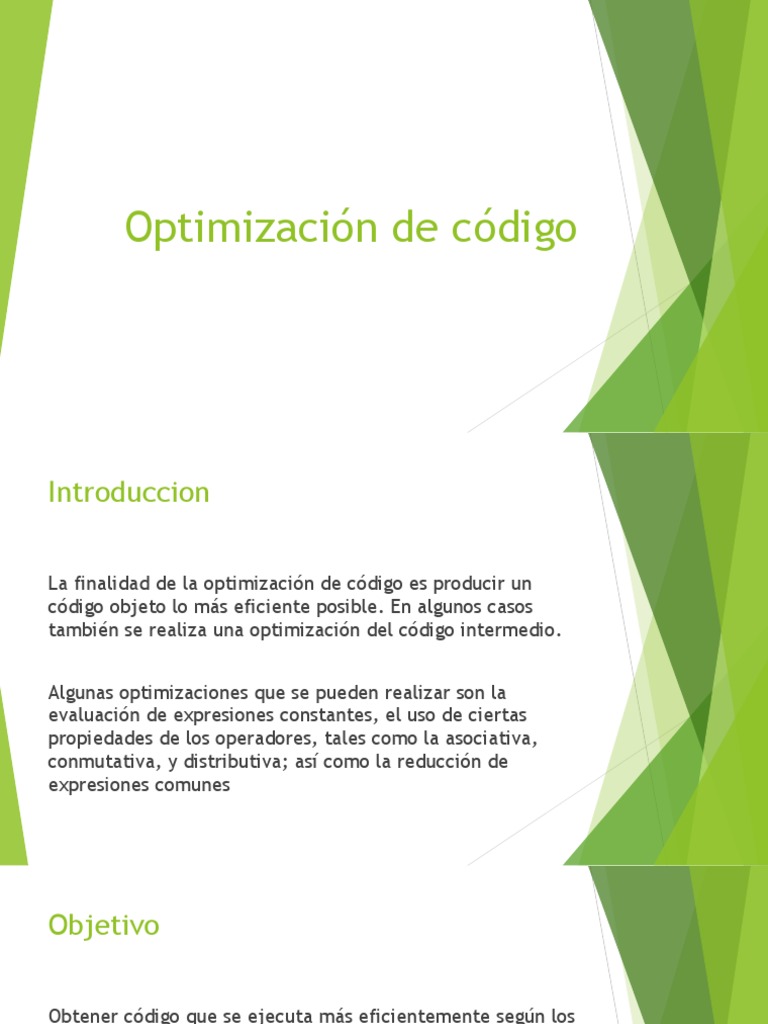 Optimización de código

Introduccion

La finalidad de la optimización de código es producir un código objeto lo más eficiente posible. En algunos casos también se realiza una optimización del código intermedio.

Algunas optimizaciones que se pueden realizar son la evaluación de expresiones constantes, el uso de ciertas propiedades de los operadores, tales como la asociativa, conmutativa, y distributiva; así como la reducción de expresiones comunes

Objetivo

Obtener código que se ejecuta más eficientemente según los